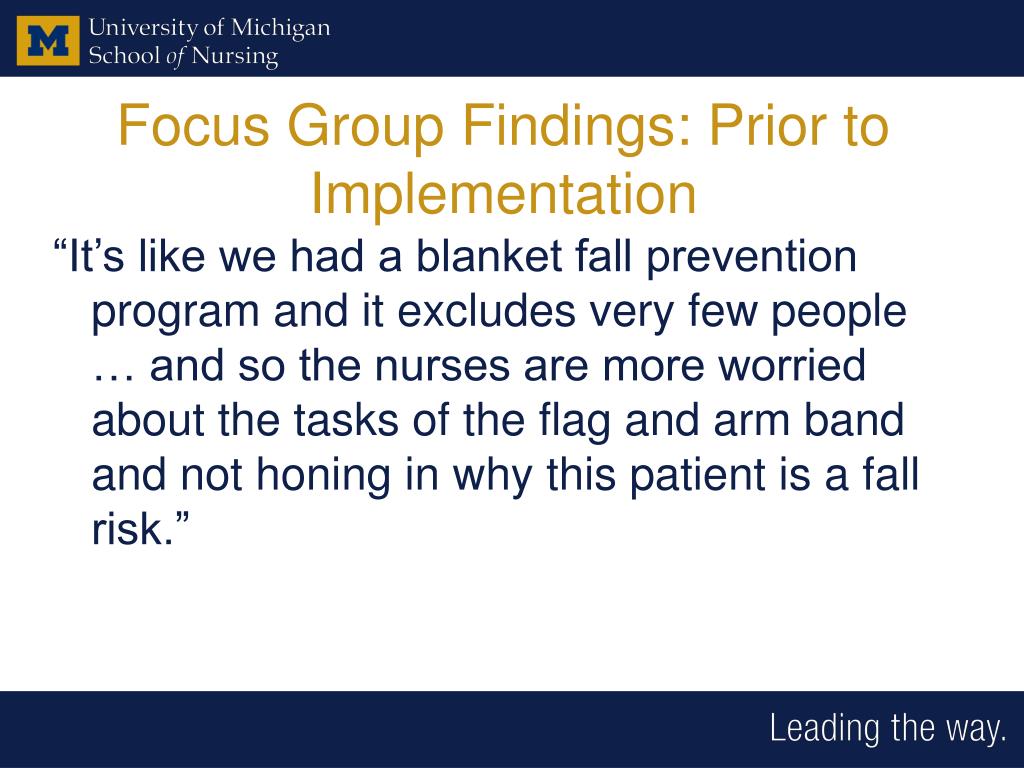 M University of Michigan
School of Nursing

Focus Group Findings: Prior to Implementation

“It’s like we had a blanket fall prevention program and it excludes very few people … and so the nurses are more worried about the tasks of the flag and arm band and not honing in why this patient is a fall risk.”

Leading the way.